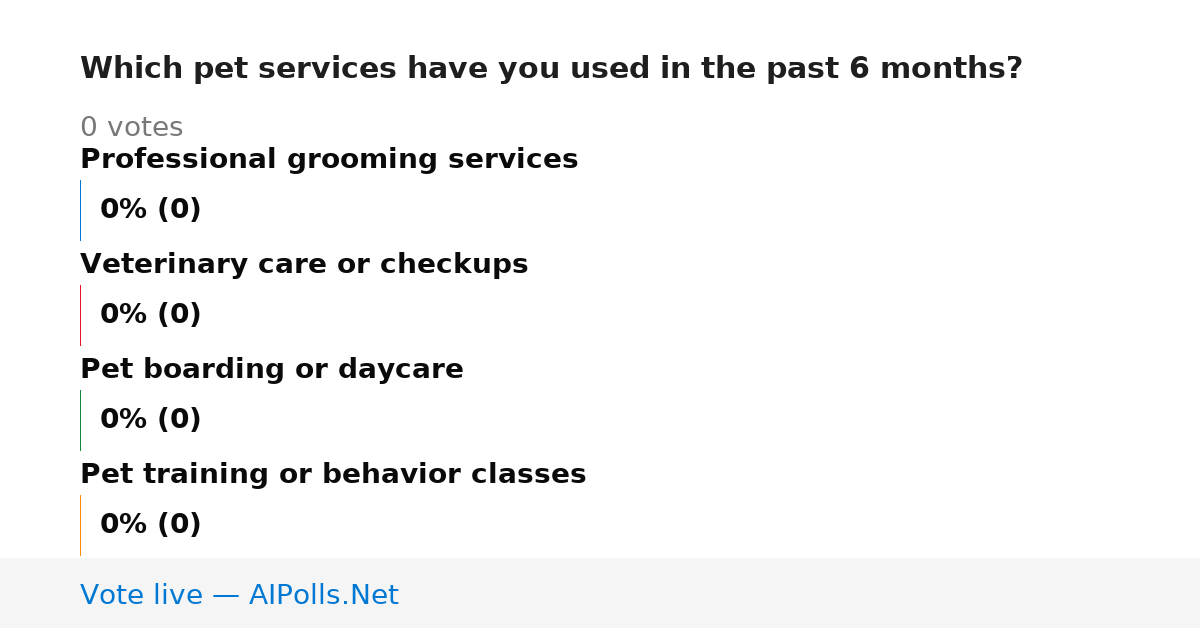 Which pet services have you used in the past 6 months?

0 votes

Professional grooming services

0% (0)

Veterinary care or checkups

0% (0)

Pet boarding or daycare

0% (0)

Pet training or behavior classes

0% (0)

Vote live — AIPolls.Net